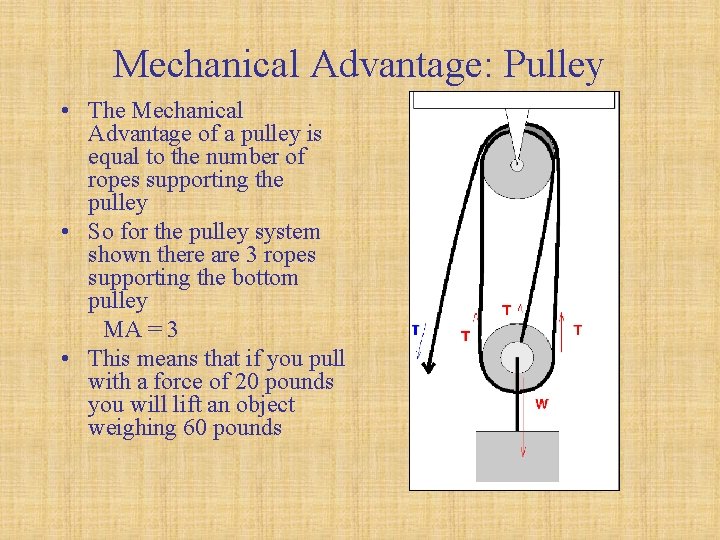 Mechanical Advantage: Pulley

• The Mechanical Advantage of a pulley is equal to the number of ropes supporting the pulley

• So for the pulley system shown there are 3 ropes supporting the bottom pulley

MA = 3

• This means that if you pull with a force of 20 pounds you will lift an object weighing 60 pounds

T
T
T
T
W